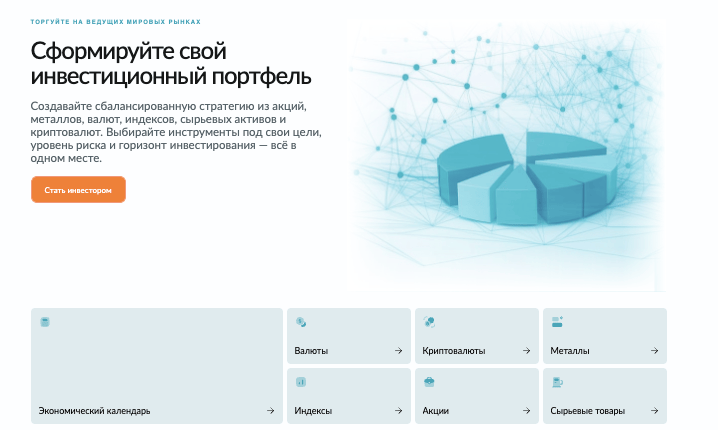 ТОРГУЙТЕ НА ВЕДУЩИХ МИРОВЫХ РЫНКАХ

Сформируйте свой инвестиционный портфель

Создавайте сбалансированную стратегию из акций, металлов, валют, индексов, сырьевых активов и криптовалют. Выбирайте инструменты под свои цели, уровень риска и горизонт инвестирования — всё в одном месте.

Стать инвестором

Экономический календарь →

Валюты →

Криптовалюты →

Металлы →

Индексы →

Акции →

Сырьевые товары →